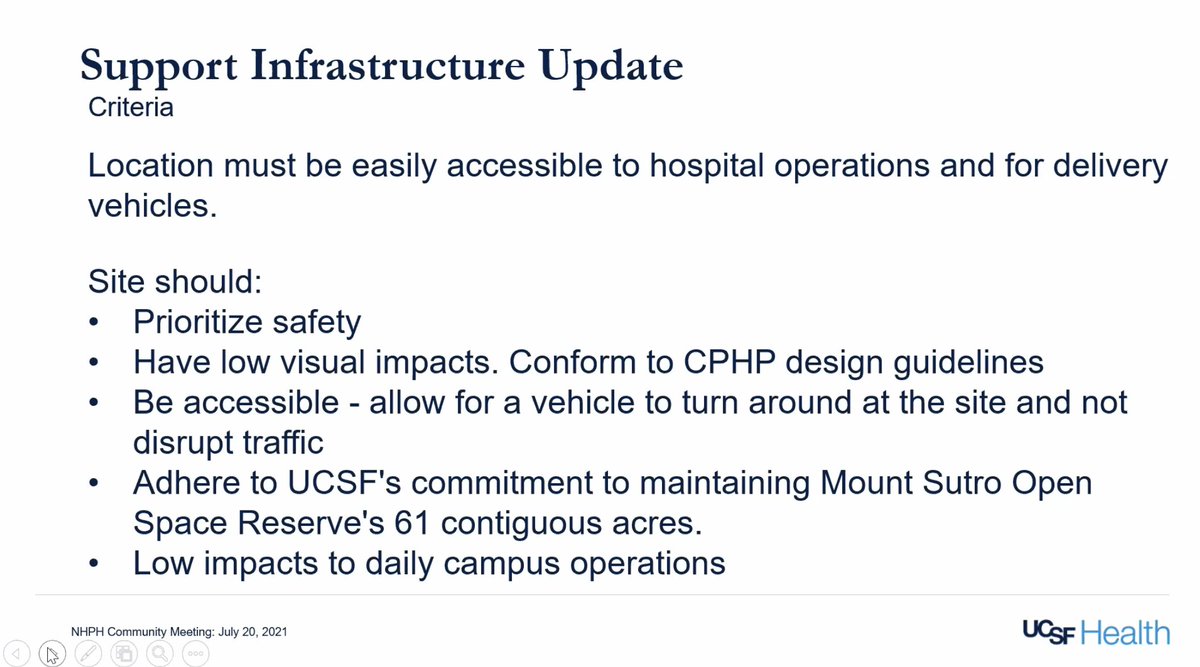 Support Infrastructure Update
Criteria

Location must be easily accessible to hospital operations and for delivery vehicles.

Site should:
• Prioritize safety
• Have low visual impacts. Conform to CPHP design guidelines
• Be accessible - allow for a vehicle to turn around at the site and not disrupt traffic
• Adhere to UCSF's commitment to maintaining Mount Sutro Open Space Reserve's 61 contiguous acres.
• Low impacts to daily campus operations

NHPH Community Meeting: July 20, 2021

UCSF Health